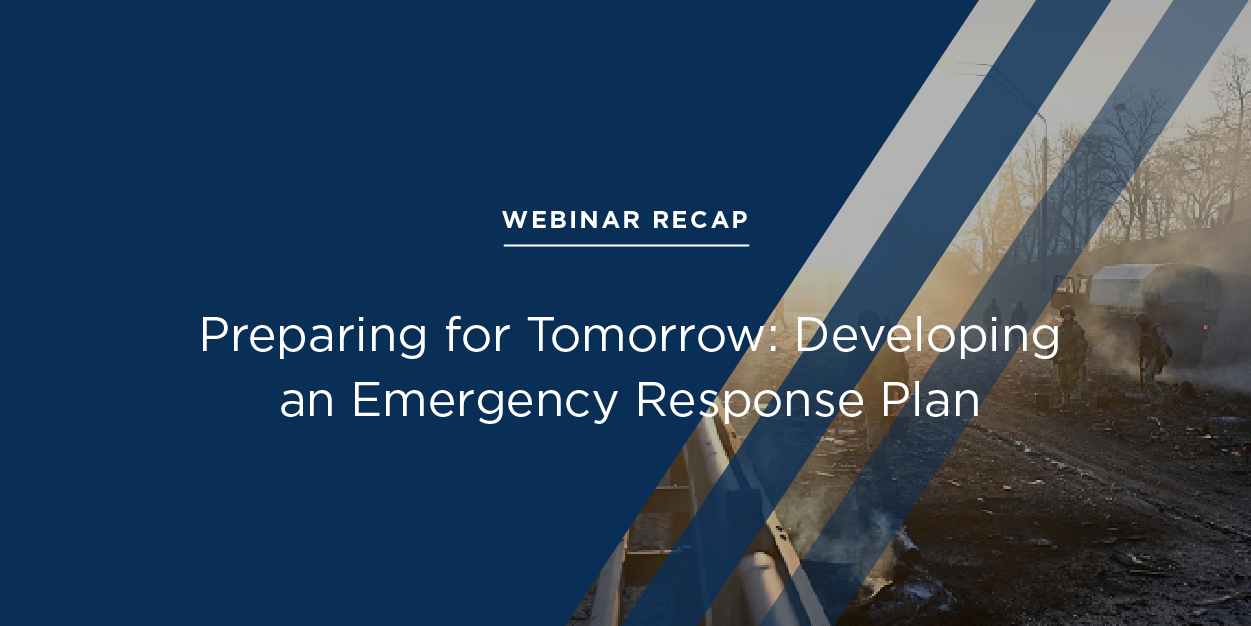 WEBINAR RECAP

Preparing for Tomorrow: Developing an Emergency Response Plan